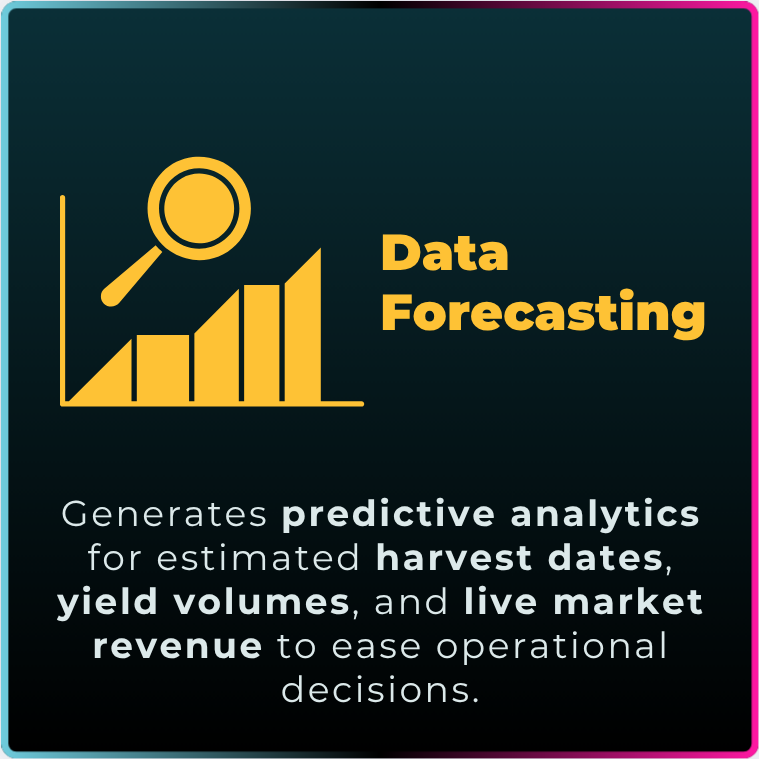 Data Forecasting

Generates predictive analytics for estimated harvest dates, yield volumes, and live market revenue to ease operational decisions.